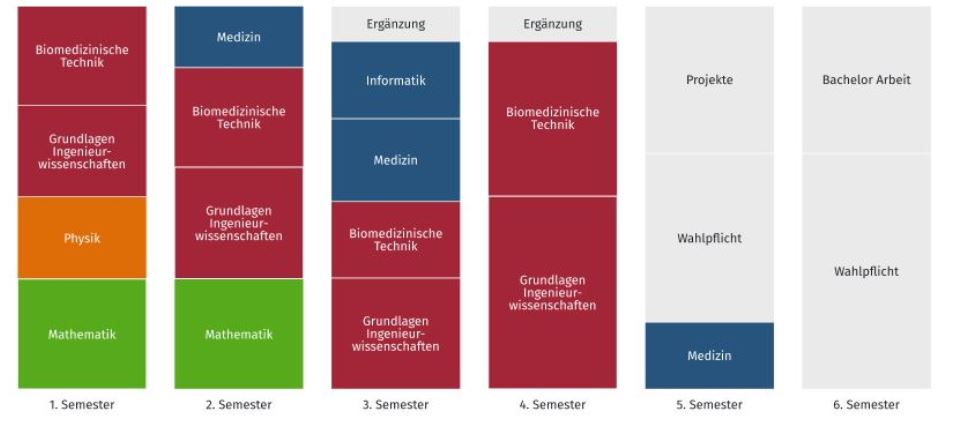 Biomedizinische Technik

Grundlagen Ingenieurwissenschaften

Physik

Mathematik

1. Semester

Medizin

Biomedizinische Technik

Grundlagen Ingenieurwissenschaften

Mathematik

2. Semester

Ergänzung

Informatik

Medizin

Biomedizinische Technik

Grundlagen Ingenieurwissenschaften

3. Semester

Ergänzung

Biomedizinische Technik

Grundlagen Ingenieurwissenschaften

4. Semester

Projekte

Wahlpflicht

Medizin

5. Semester

Bachelor Arbeit

Wahlpflicht

6. Semester